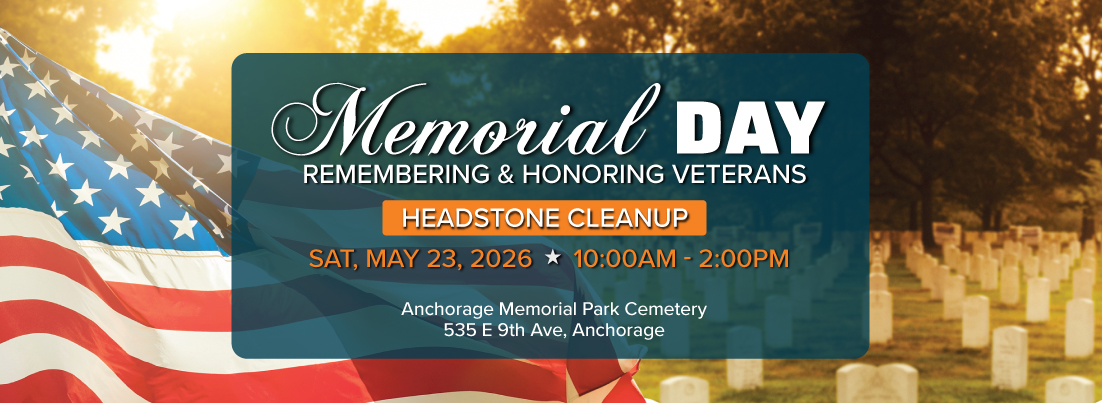 Memorial DAY
REMEMBERING & HONORING VETERANS

HEADSTONE CLEANUP

SAT, MAY 23, 2026 ★ 10:00AM - 2:00PM

Anchorage Memorial Park Cemetery
535 E 9th Ave, Anchorage